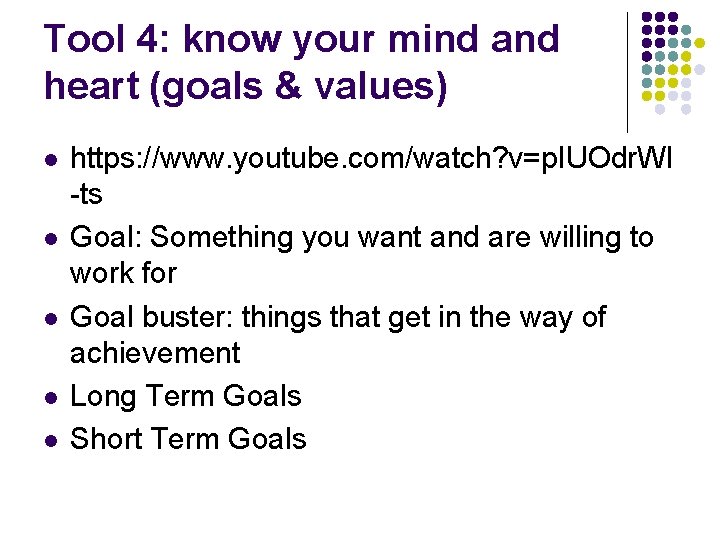 Tool 4: know your mind and heart (goals & values)

- https://www.youtube.com/watch?v=pIUOdrWI-ts
- Goal: Something you want and are willing to work for
- Goal buster: things that get in the way of achievement
- Long Term Goals
- Short Term Goals